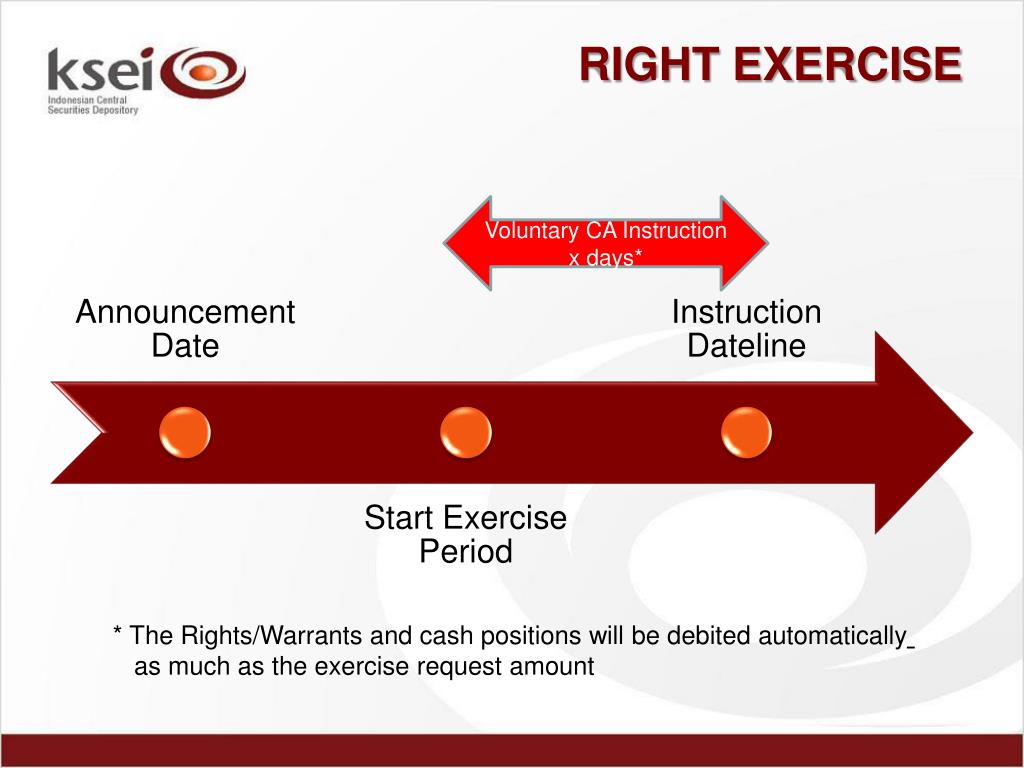 ksei
Indonesian Central Securities Depository

RIGHT EXERCISE

Voluntary CA Instruction x days*

Announcement Date

Instruction Dateline

Start Exercise Period

* The Rights/Warrants and cash positions will be debited automatically as much as the exercise request amount